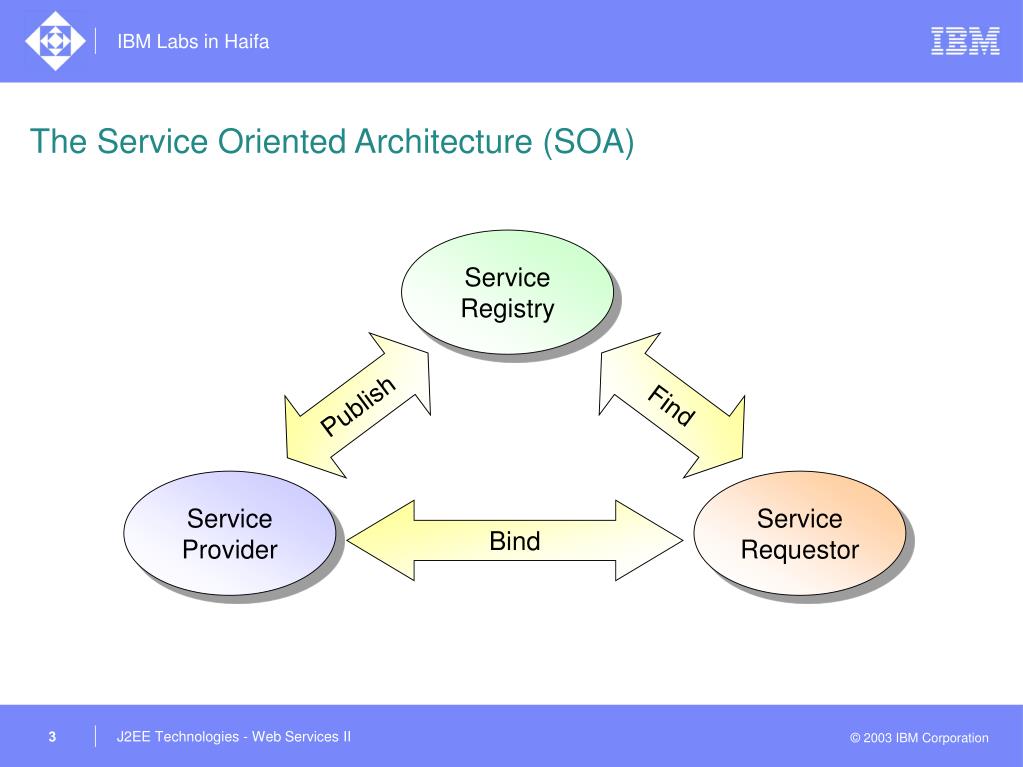 IBM Labs in Haifa

IBM

The Service Oriented Architecture (SOA)

Service Registry

Publish

Find

Service Provider

Bind

Service Requestor

3

J2EE Technologies - Web Services II

© 2003 IBM Corporation